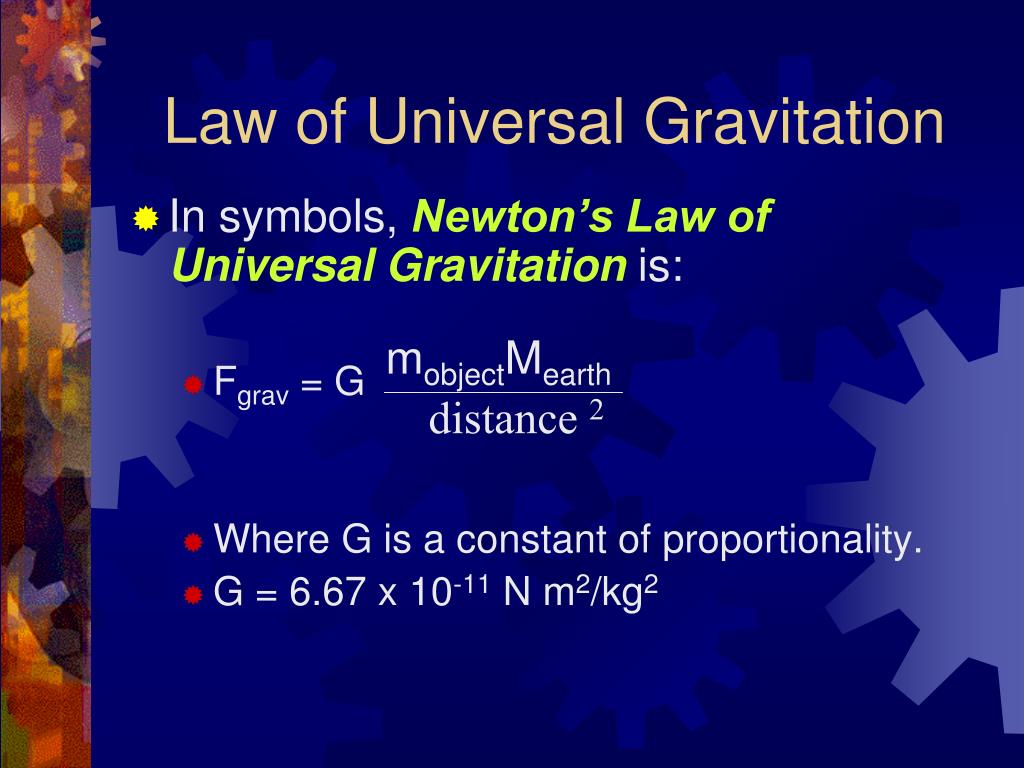 Law of Universal Gravitation

In symbols, Newton's Law of Universal Gravitation is:

$F_{grav} = G \frac{m_{object}M_{earth}}{distance^2}$

Where G is a constant of proportionality.

$G = 6.67 \times 10^{-11}$ N $m^2/kg^2$